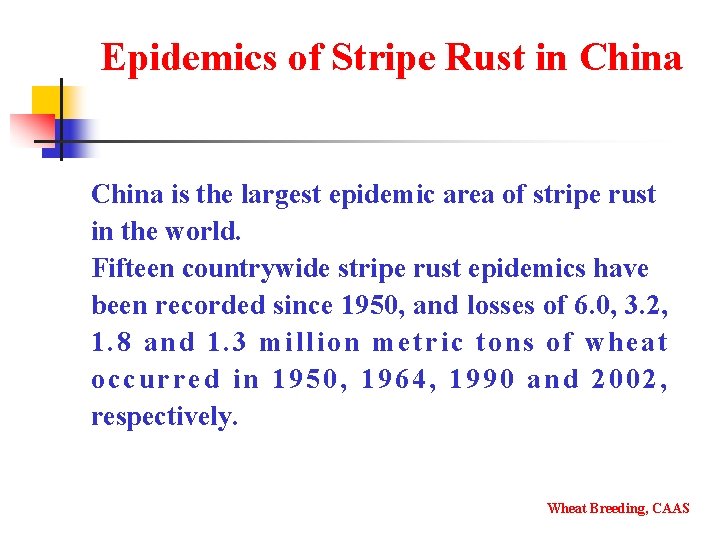 Epidemics of Stripe Rust in China

China is the largest epidemic area of stripe rust in the world.
Fifteen countrywide stripe rust epidemics have been recorded since 1950, and losses of 6.0, 3.2, 1.8 and 1.3 million metric tons of wheat occurred in 1950, 1964, 1990 and 2002, respectively.

Wheat Breeding, CAAS